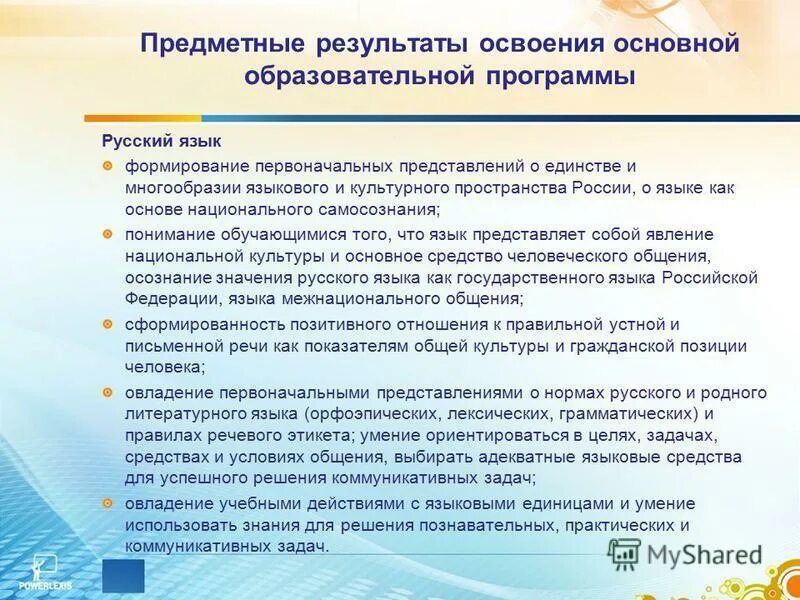 Предметные результаты освоения основной образовательной программы

Русский язык

формирование первоначальных представлений о единстве и многообразии языкового и культурного пространства России, о языке как основе национального самосознания;

понимание обучающимися того, что язык представляет собой явление национальной культуры и основное средство человеческого общения, осознание значения русского языка как государственного языка Российской Федерации, языка межнационального общения;

сформированность позитивного отношения к правильной устной и письменной речи как показателям общей культуры и гражданской позиции человека;

овладение первоначальными представлениями о нормах русского и родного литературного языка (орфоэпических, лексических, грамматических) и правилах речевого этикета; умение ориентироваться в целях, задачах, средствах и условиях общения, выбирать адекватные языковые средства для успешного решения коммуникативных задач;

овладение учебными действиями с языковыми единицами и умение использовать знания для решения познавательных, практических и коммуникативных задач.

POWERLEXIS

MyShared